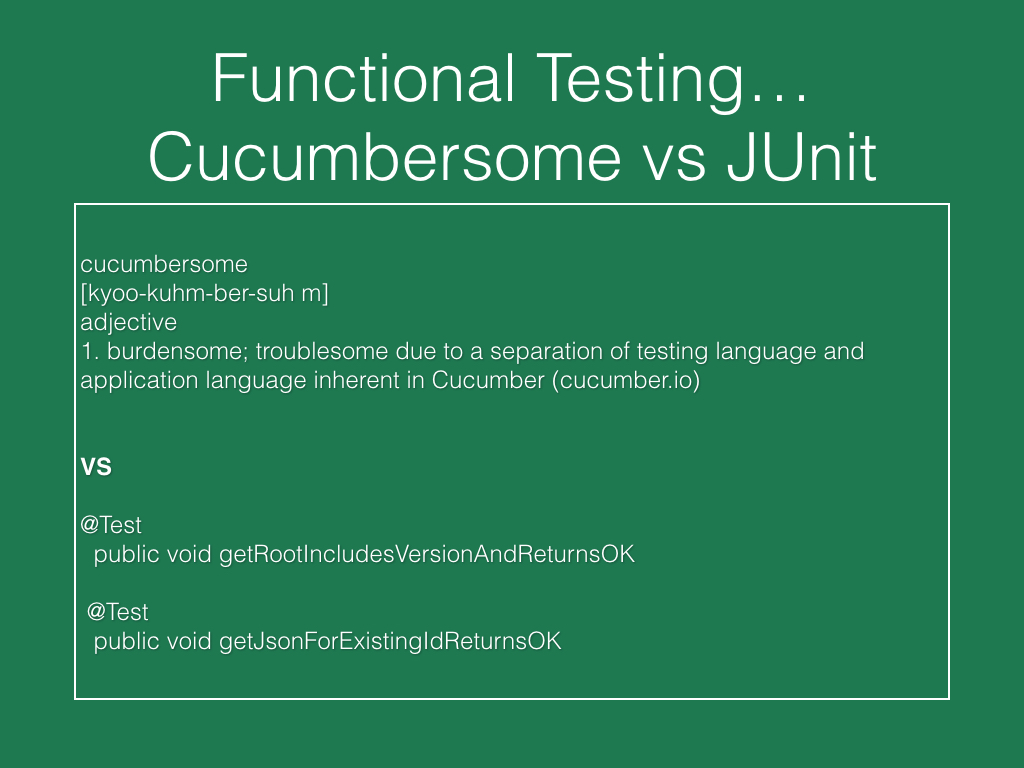 Functional Testing…
Cucumbersome vs JUnit

cucumbersome
[kyoo-kuhm-ber-suh m]
adjective
1. burdensome; troublesome due to a separation of testing language and application language inherent in Cucumber (cucumber.io)

vs

@Test
public void getRootIncludesVersionAndReturnsOK

@Test
public void getJsonForExistingIdReturnsOK